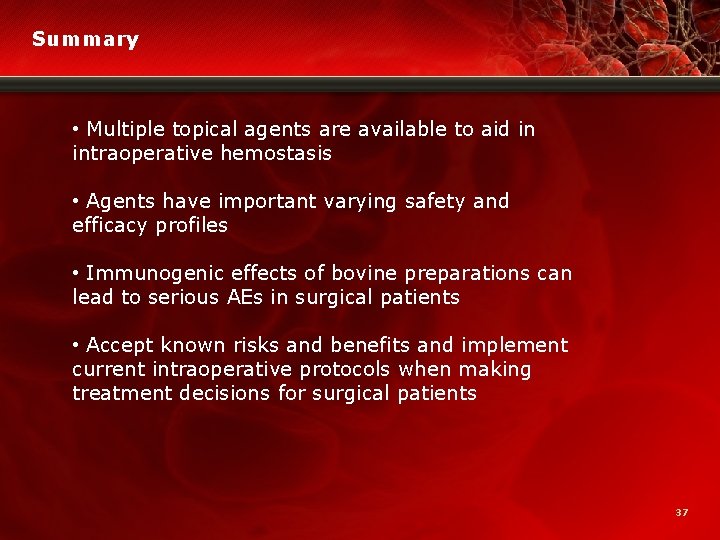 Summary

• Multiple topical agents are available to aid in intraoperative hemostasis

• Agents have important varying safety and efficacy profiles

• Immunogenic effects of bovine preparations can lead to serious AEs in surgical patients

• Accept known risks and benefits and implement current intraoperative protocols when making treatment decisions for surgical patients

37